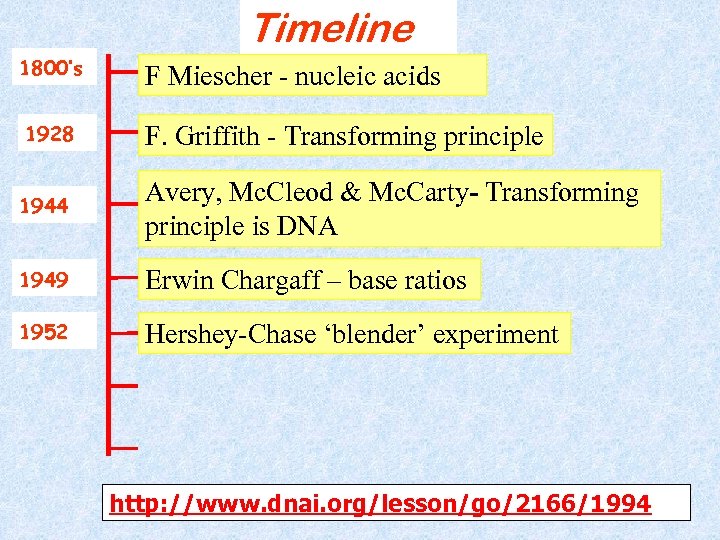 Timeline

1800's
F Miescher - nucleic acids

1928
F. Griffith - Transforming principle

1944
Avery, McCleod & McCarty- Transforming principle is DNA

1949
Erwin Chargaff – base ratios

1952
Hershey-Chase ‘blender’ experiment

http://www.dnai.org/lesson/go/2166/1994